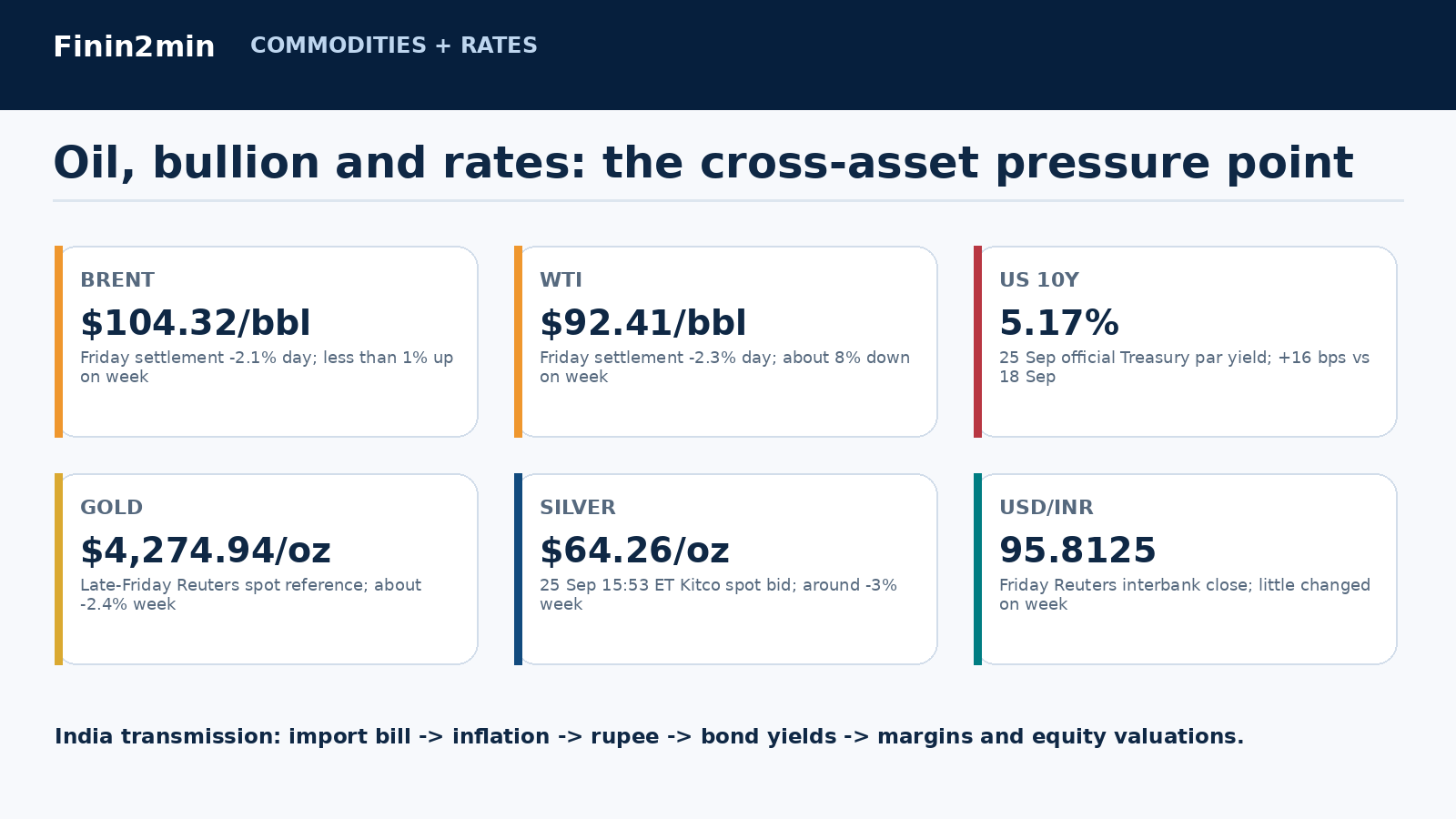 Finin2min COMMODITIES + RATES

Oil, bullion and rates: the cross-asset pressure point

BRENT

$104.32/bbl

Friday settlement -2.1% day; less than 1% up on week

WTI

$92.41/bbl

Friday settlement -2.3% day; about 8% down on week

US 10Y

5.17%

25 Sep official Treasury par yield; +16 bps vs 18 Sep

GOLD

$4,274.94/oz

Late-Friday Reuters spot reference; about -2.4% week

SILVER

$64.26/oz

25 Sep 15:53 ET Kitco spot bid; around -3% week

USD/INR

95.8125

Friday Reuters interbank close; little changed on week

India transmission: import bill -> inflation -> rupee -> bond yields -> margins and equity valuations.